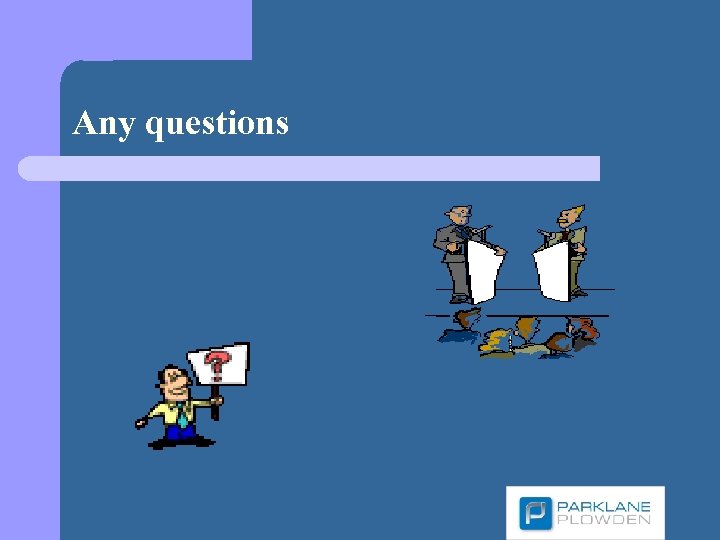 Any questions

?

PARKLANE
PLOWDEN